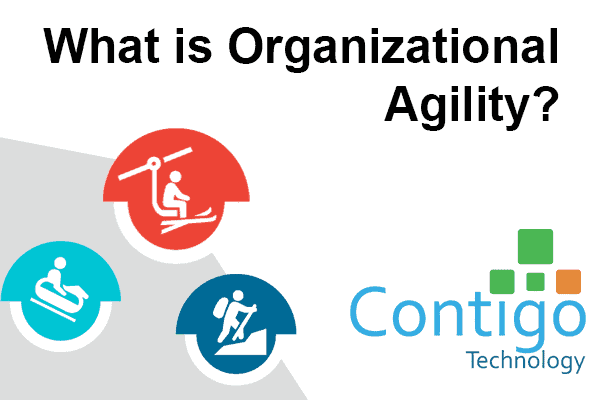 What is Organizational Agility?

Contigo
Technology